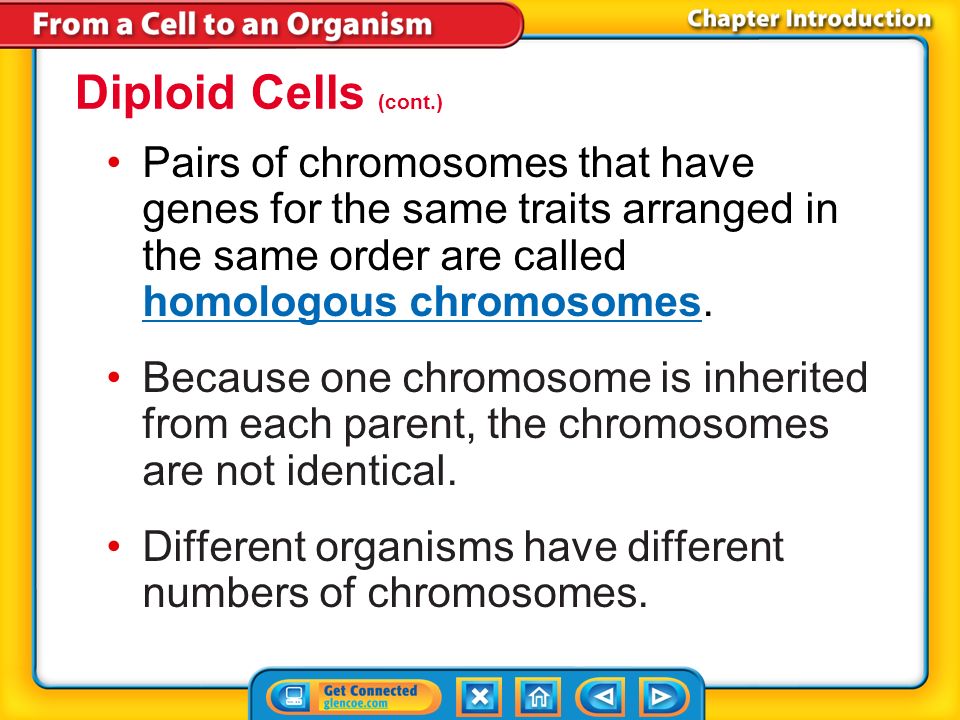 From a Cell to an Organism

Chapter Introduction

Diploid Cells (cont.)

• Pairs of chromosomes that have genes for the same traits arranged in the same order are called homologous chromosomes.

• Because one chromosome is inherited from each parent, the chromosomes are not identical.

• Different organisms have different numbers of chromosomes.

Get Connected glencoe.com